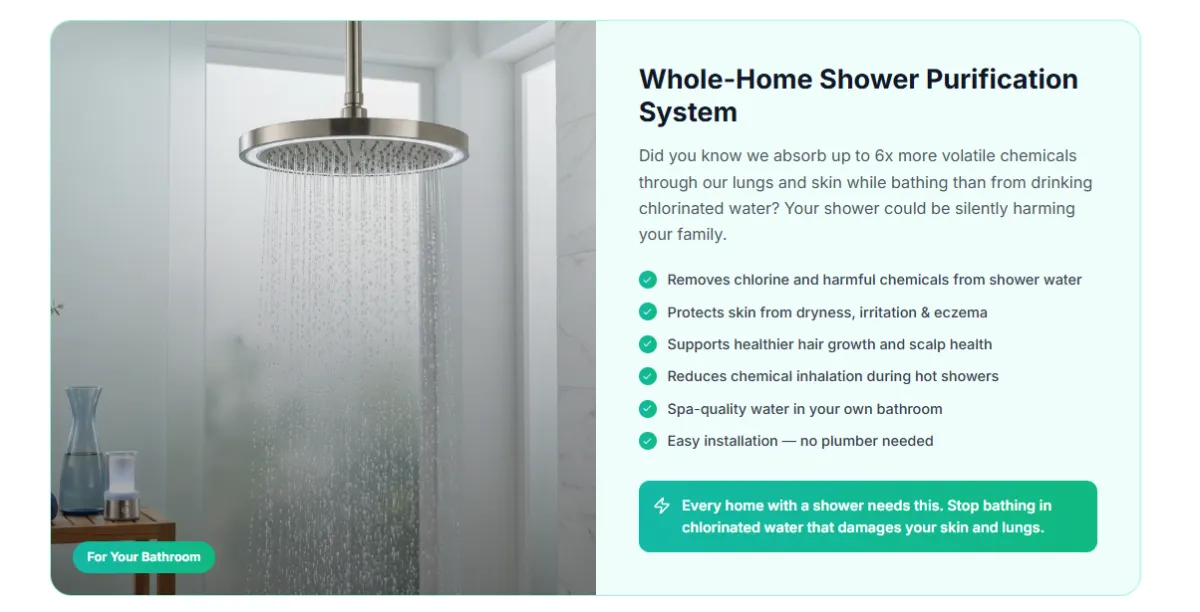 For Your Bathroom

Whole-Home Shower Purification System

Did you know we absorb up to 6x more volatile chemicals through our lungs and skin while bathing than from drinking chlorinated water? Your shower could be silently harming your family.

Removes chlorine and harmful chemicals from shower water

Protects skin from dryness, irritation & eczema

Supports healthier hair growth and scalp health

Reduces chemical inhalation during hot showers

Spa-quality water in your own bathroom

Easy installation — no plumber needed

Every home with a shower needs this. Stop bathing in chlorinated water that damages your skin and lungs.